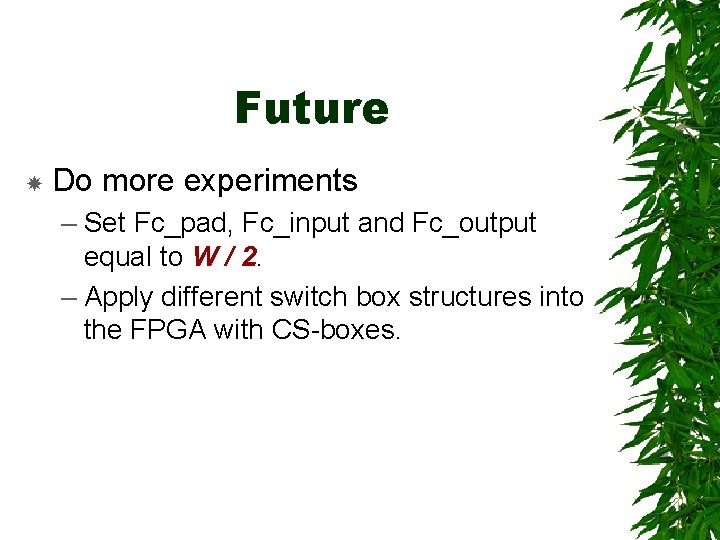 Future

Do more experiments

– Set Fc_pad, Fc_input and Fc_output equal to W / 2.

– Apply different switch box structures into the FPGA with CS-boxes.